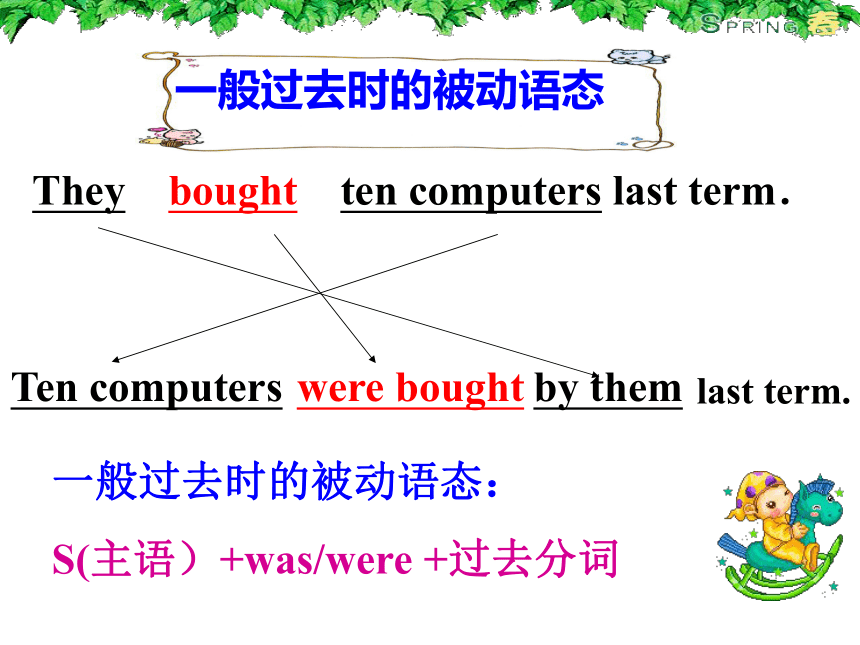 SPRING 春

一般过去时的被动语态

They bought ten computers last term.

Ten computers were bought by them last term.

一般过去时的被动语态：

S(主语）+was/were +过去分词